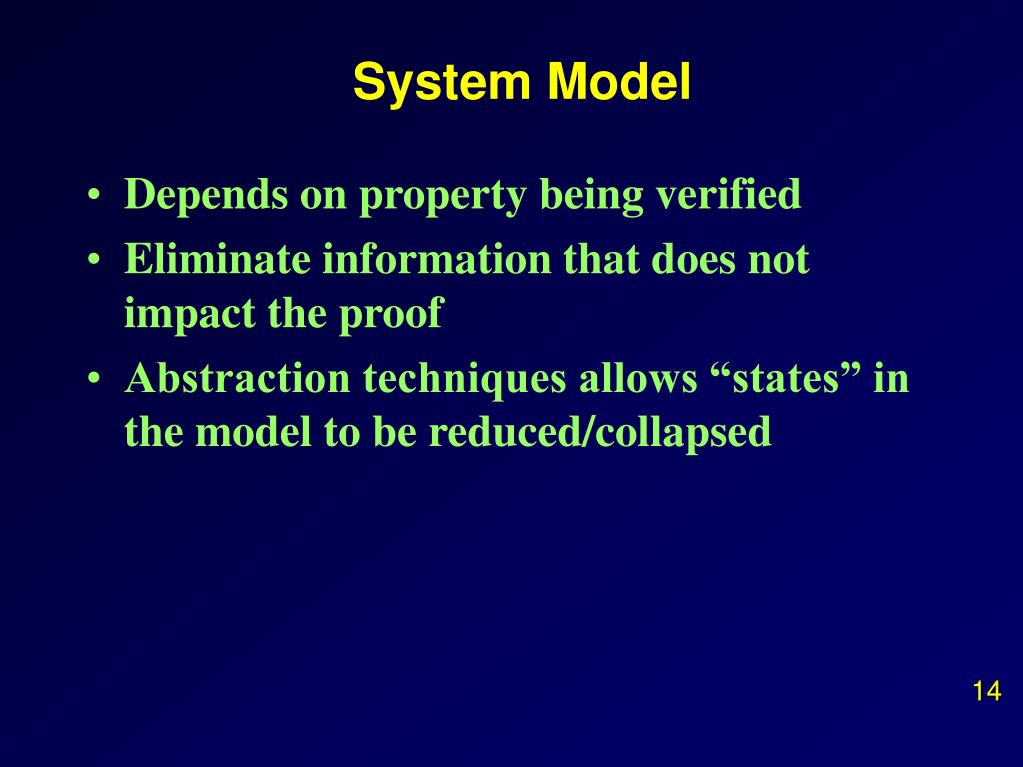 System Model

• Depends on property being verified
• Eliminate information that does not impact the proof
• Abstraction techniques allows “states” in the model to be reduced/collapsed

14